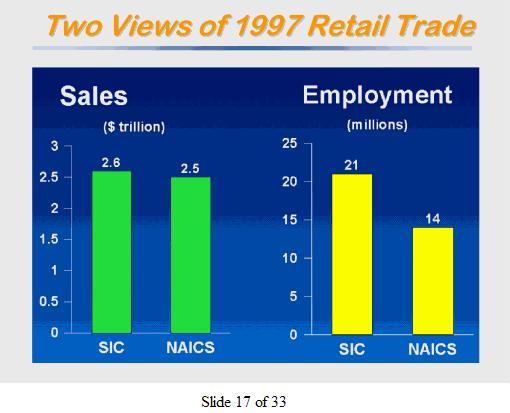 Two Views of 1997 Retail Trade

Sales

($ trillion)

3
2.5
2
1.5
1
0.5
0

2.6
2.5

SIC
NAICS

Employment

(millions)

25
20
15
10
5
0

21
14

SIC
NAICS

Slide 17 of 33